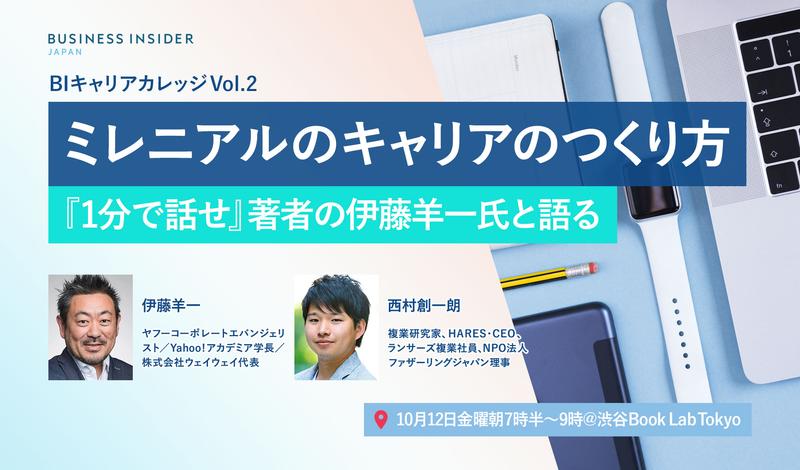 BUSINESS INSIDER
JAPAN

BIキャリアカレッジVol.2

ミレニアルのキャリアのつくり方

『1分で話せ』著者の伊藤羊一氏と語る

伊藤羊一

ヤフーコーポレートエバンジェリスト／Yahoo!アカデミア学長／株式会社ウェイウェイ代表

西村創一朗

複業研究家、HARES・CEO、ランサーズ複業社員、NPO法人ファザーリングジャパン理事

10月12日金曜朝7時半〜9時@渋谷Book Lab Tokyo